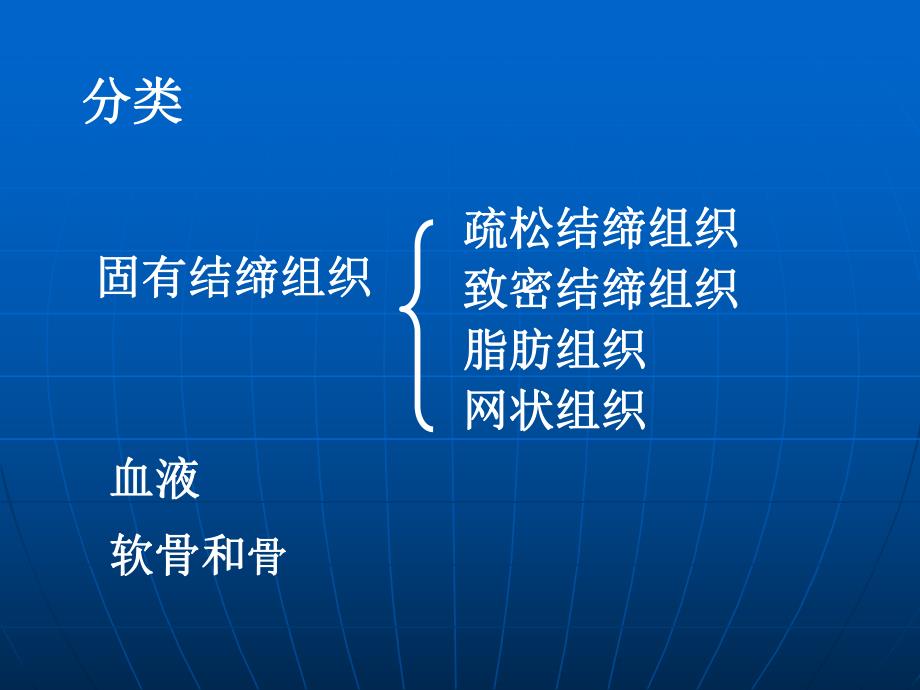 分类

固有结缔组织

疏松结缔组织
致密结缔组织
脂肪组织
网状组织

血液

软骨和骨